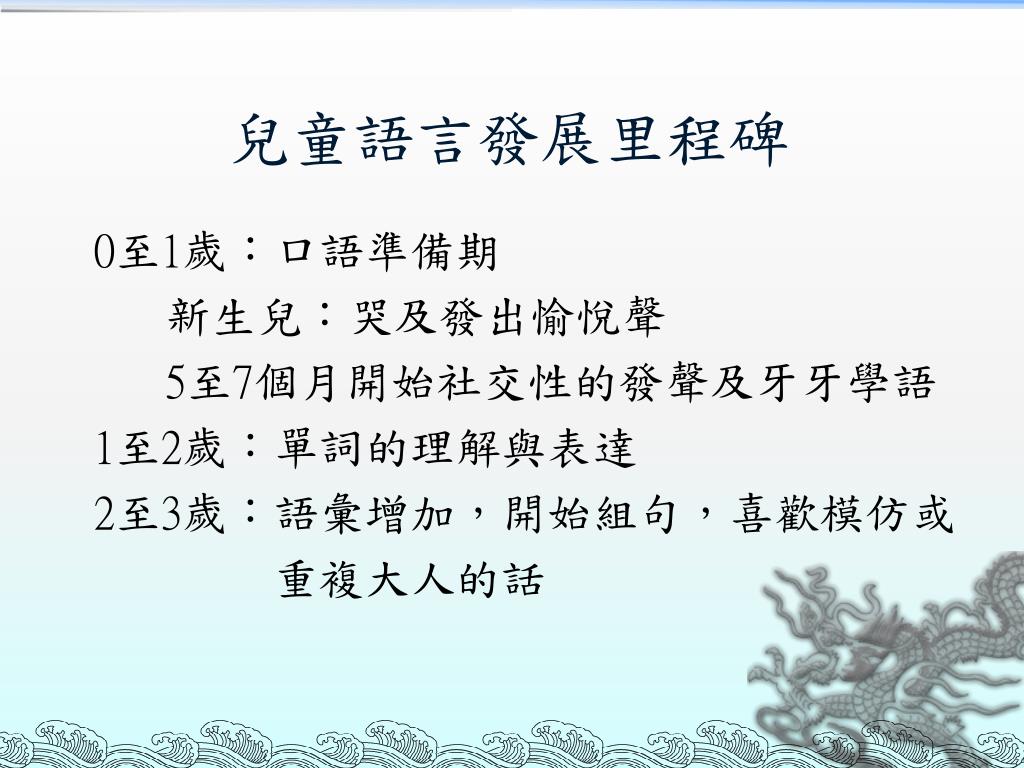 兒童語言發展里程碑

0至1歲：口語準備期

新生兒：哭及發出愉悅聲

5至7個月開始社交性的發聲及牙牙學語

1至2歲：單詞的理解與表達

2至3歲：語彙增加，開始組句，喜歡模仿或重複大人的話